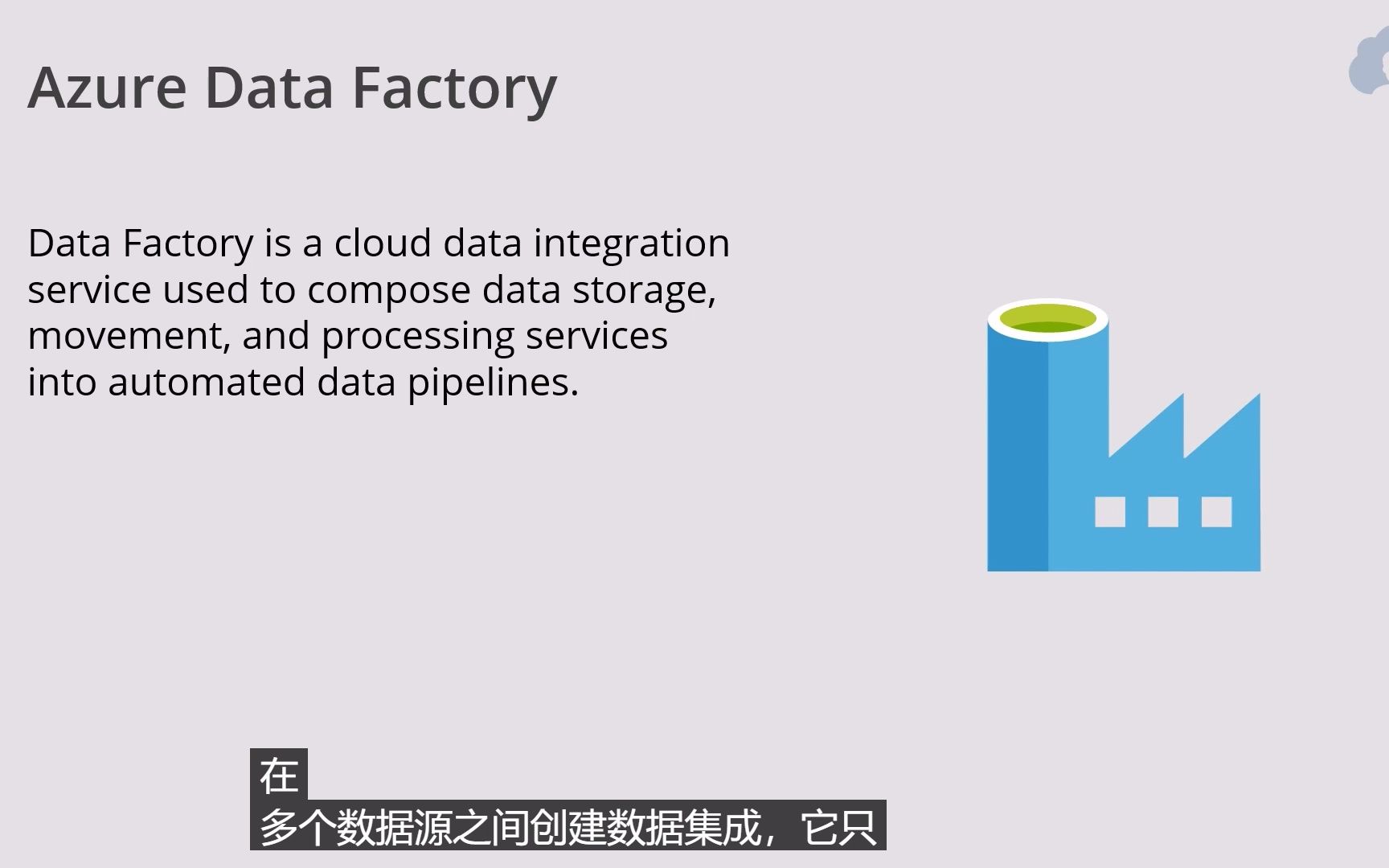 Azure Data Factory

Data Factory is a cloud data integration service used to compose data storage, movement, and processing services into automated data pipelines.

在
多个数据源之间创建数据集成，它只